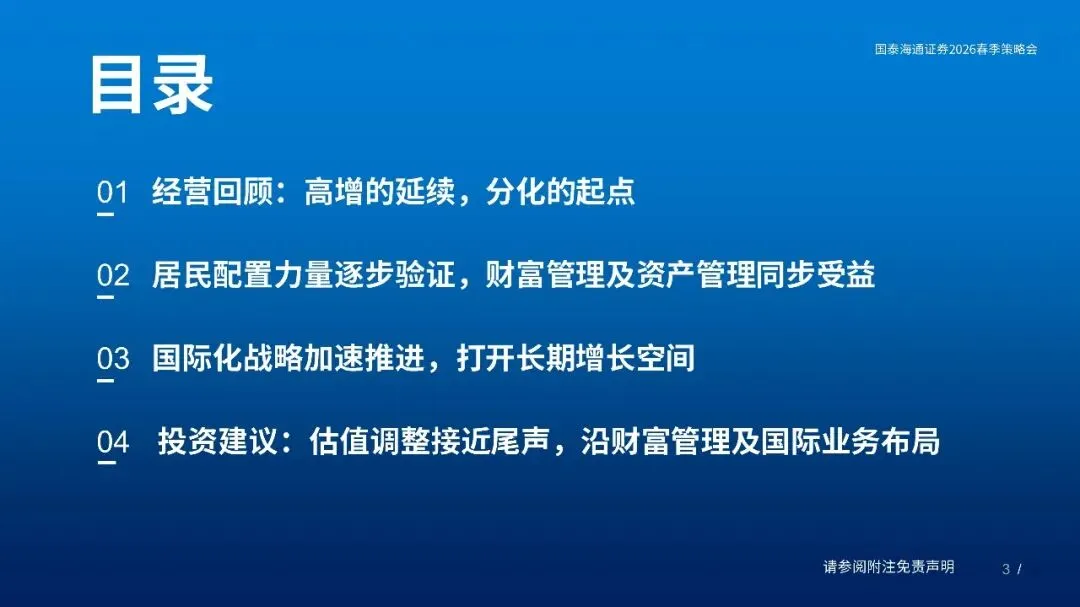 国泰海通证券2026春季策略会

目录

01 经营回顾：高增的延续，分化的起点

02 居民配置力量逐步验证，财富管理及资产管理同步受益

03 国际化战略加速推进，打开长期增长空间

04 投资建议：估值调整接近尾声，沿财富管理及国际业务布局

请参阅附注免责声明

3 /